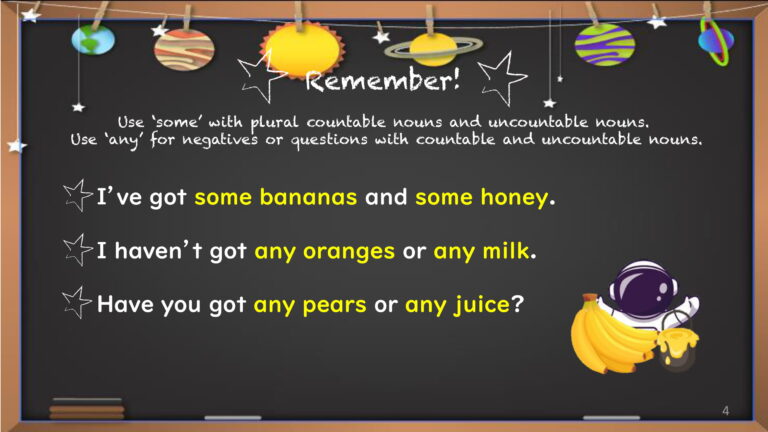 Remember!

Use 'some' with plural countable nouns and uncountable nouns.
Use 'any' for negatives or questions with countable and uncountable nouns.

I've got some bananas and some honey.

I haven't got any oranges or any milk.

Have you got any pears or any juice?

4